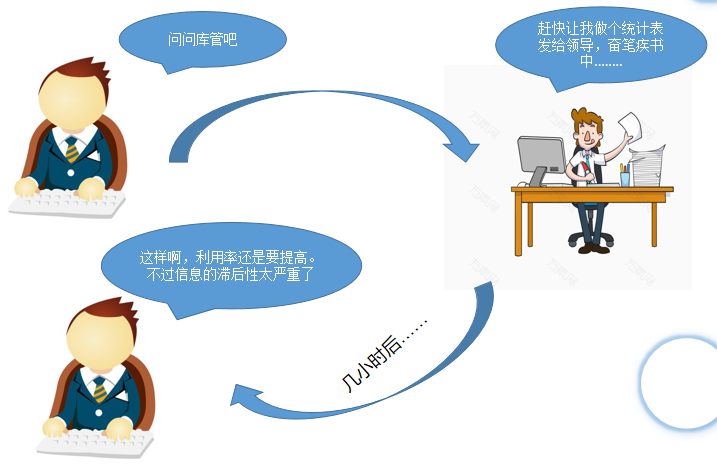 问问库管吧

赶快让我做个统计表发给领导，奋笔疾书中........

这样啊，利用率还是要提高。不过信息的滞后性太严重了

几小时后......